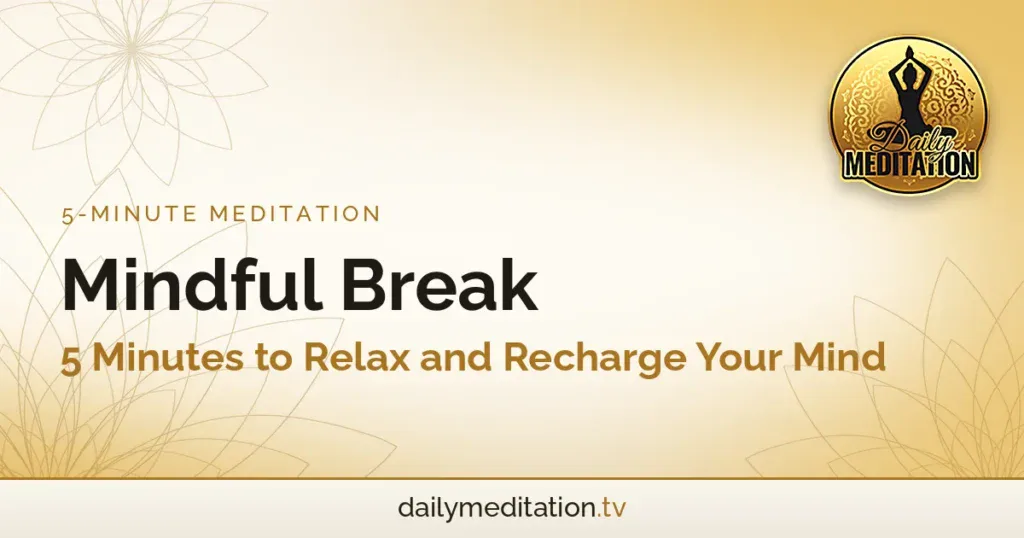 Daily MEDITATION

5-MINUTE MEDITATION

Mindful Break

5 Minutes to Relax and Recharge Your Mind

dailymeditation.tv